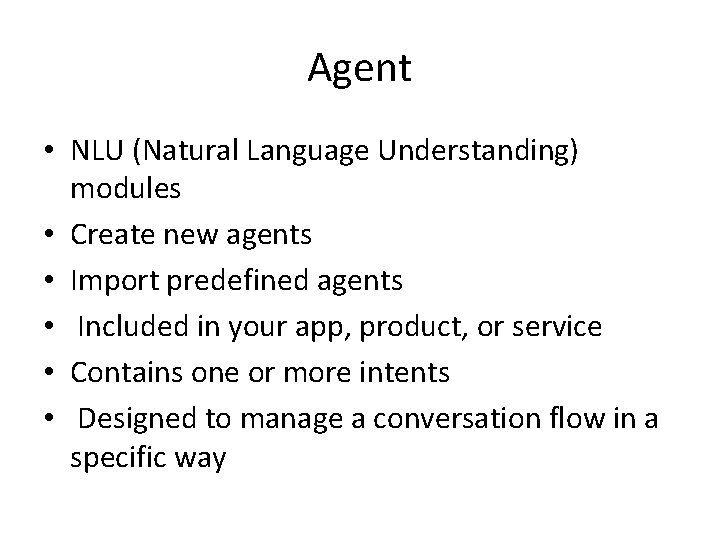 Agent

• NLU (Natural Language Understanding) modules
• Create new agents
• Import predefined agents
• Included in your app, product, or service
• Contains one or more intents
• Designed to manage a conversation flow in a specific way